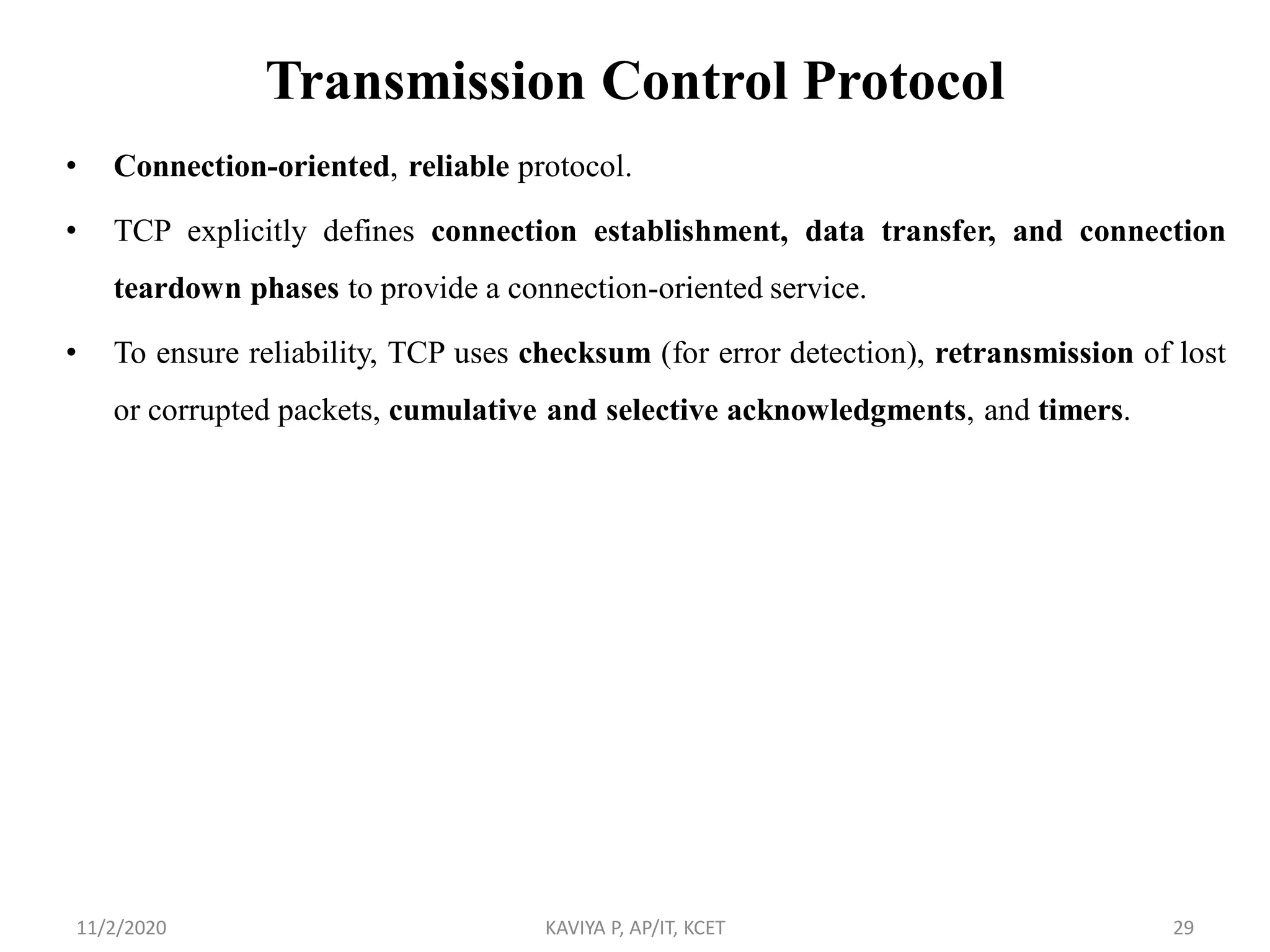 Transmission Control Protocol

• Connection-oriented, reliable protocol.

• TCP explicitly defines connection establishment, data transfer, and connection teardown phases to provide a connection-oriented service.

• To ensure reliability, TCP uses checksum (for error detection), retransmission of lost or corrupted packets, cumulative and selective acknowledgments, and timers.

11/2/2020 KAVIYA P, AP/IT, KCET 29